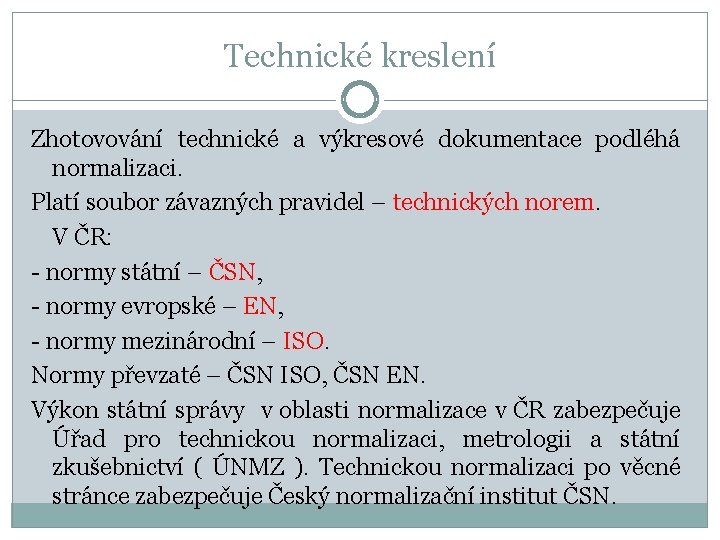 Technické kreslení

Zhotovování technické a výkresové dokumentace podléhá normalizaci.

Platí soubor závazných pravidel – technických norem.

V ČR:

- normy státní – ČSN,

- normy evropské – EN,

- normy mezinárodní – ISO.

Normy převzaté – ČSN ISO, ČSN EN.

Výkon státní správy v oblasti normalizace v ČR zabezpečuje Úřad pro technickou normalizaci, metrologii a státní zkušebnictví ( ÚNMZ ). Technickou normalizaci po věcné stránce zabezpečuje Český normalizační institut ČSN.